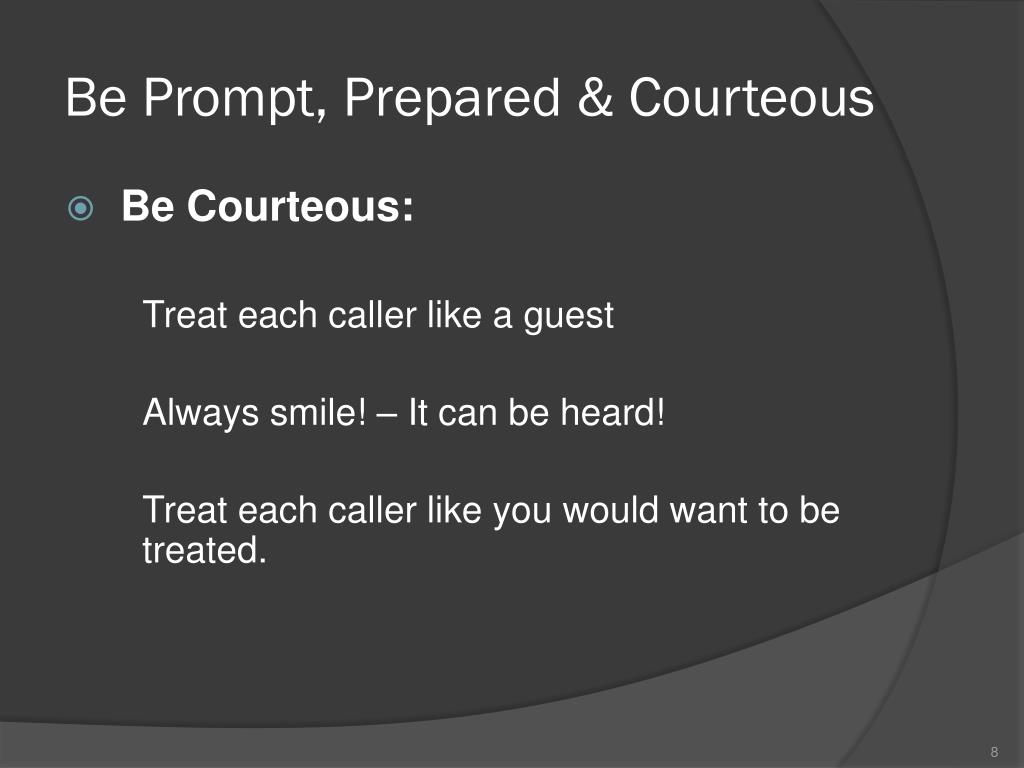 Be Prompt, Prepared & Courteous

Be Courteous:

Treat each caller like a guest

Always smile! – It can be heard!

Treat each caller like you would want to be treated.

8